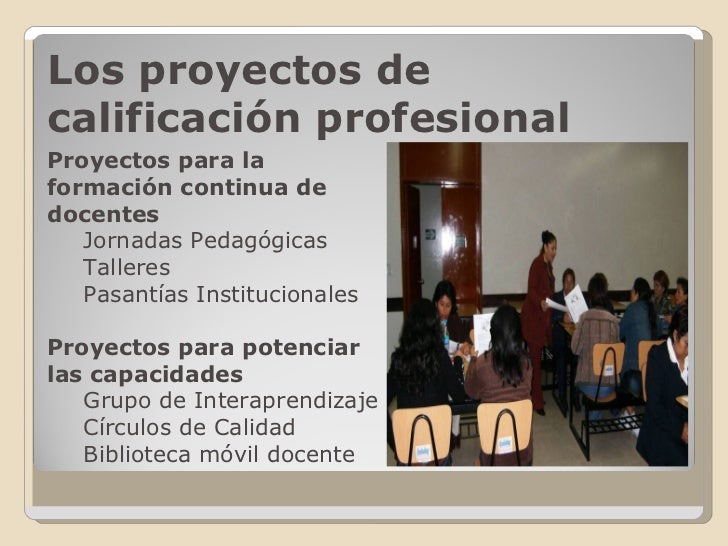 Los proyectos de calificación profesional

Proyectos para la formación continua de docentes
Jornadas Pedagógicas
Talleres
Pasantías Institucionales

Proyectos para potenciar las capacidades
Grupo de Interaprendizaje
Círculos de Calidad
Biblioteca móvil docente